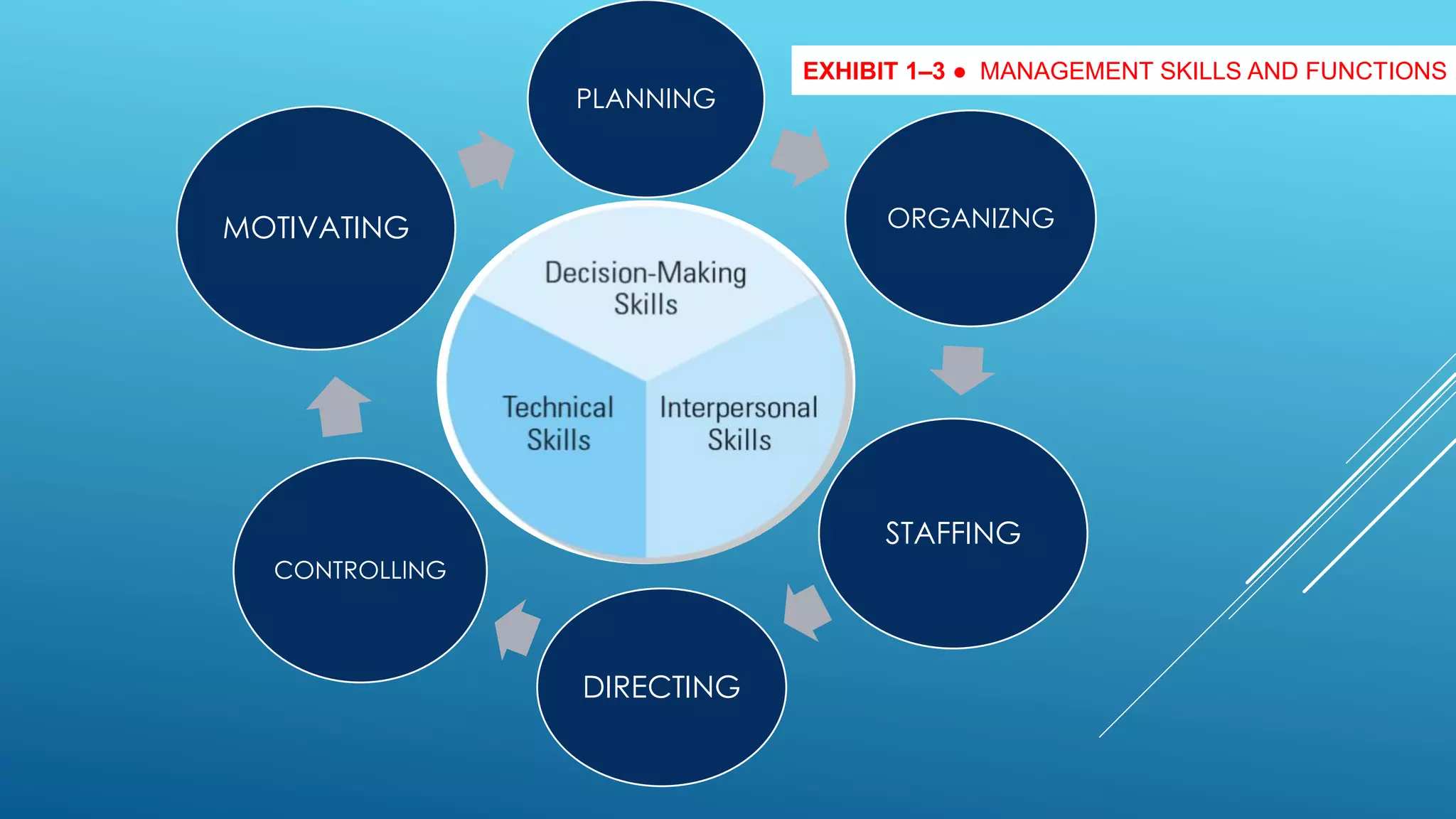 EXHIBIT 1–3 ● MANAGEMENT SKILLS AND FUNCTIONS

PLANNING

ORGANIZNG

STAFFING

DIRECTING

CONTROLLING

MOTIVATING

Decision-Making Skills

Technical Skills

Interpersonal Skills